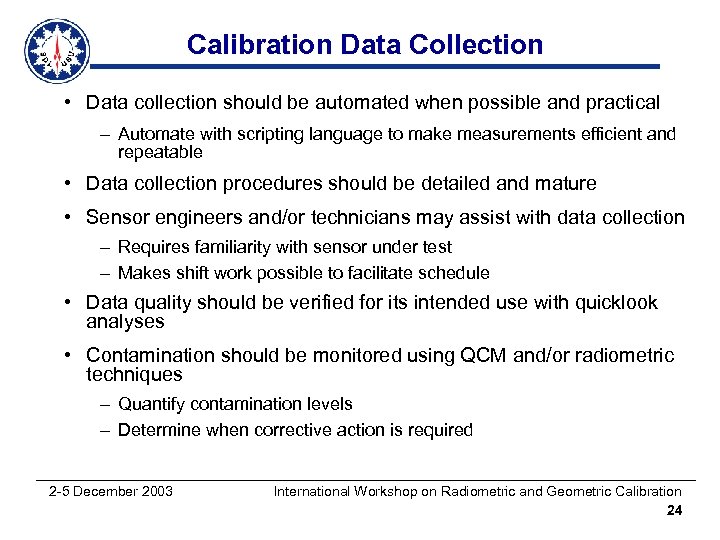 Calibration Data Collection

• Data collection should be automated when possible and practical

– Automate with scripting language to make measurements efficient and repeatable

• Data collection procedures should be detailed and mature

• Sensor engineers and/or technicians may assist with data collection

– Requires familiarity with sensor under test

– Makes shift work possible to facilitate schedule

• Data quality should be verified for its intended use with quicklook analyses

• Contamination should be monitored using QCM and/or radiometric techniques

– Quantify contamination levels

– Determine when corrective action is required

2-5 December 2003

International Workshop on Radiometric and Geometric Calibration

24